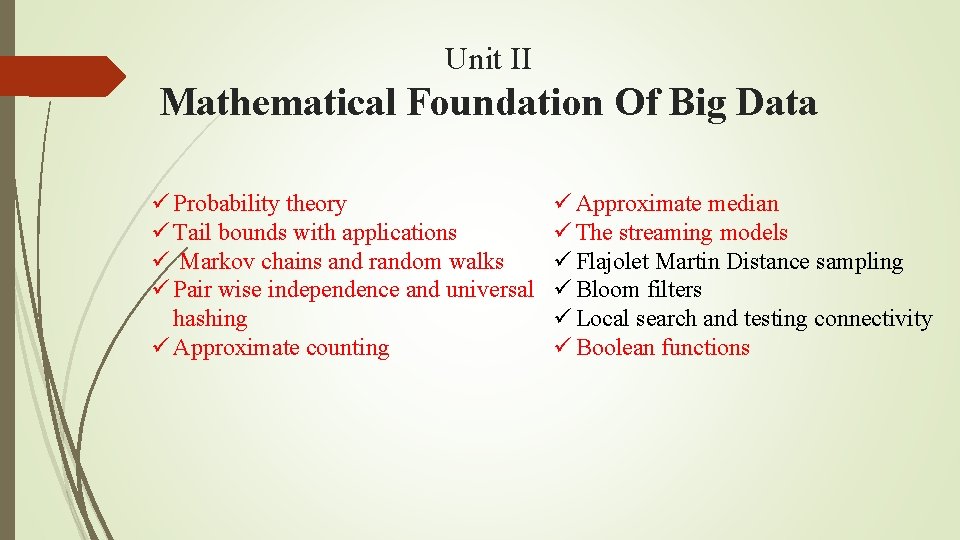 Unit II

Mathematical Foundation Of Big Data

✓ Probability theory
✓ Tail bounds with applications
✓ Markov chains and random walks
✓ Pair wise independence and universal hashing
✓ Approximate counting

✓ Approximate median
✓ The streaming models
✓ Flajolet Martin Distance sampling
✓ Bloom filters
✓ Local search and testing connectivity
✓ Boolean functions